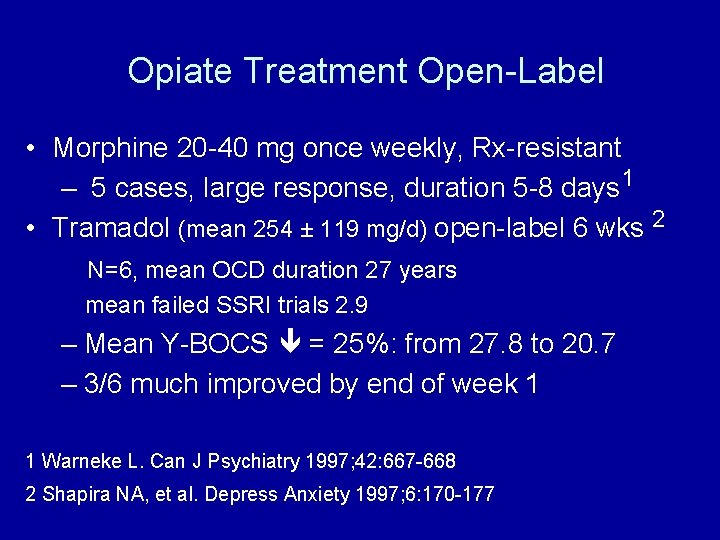 Opiate Treatment Open-Label

• Morphine 20-40 mg once weekly, Rx-resistant
– 5 cases, large response, duration 5-8 days$^1$

• Tramadol (mean 254 ± 119 mg/d) open-label 6 wks $^2$
N=6, mean OCD duration 27 years
mean failed SSRI trials 2.9
– Mean Y-BOCS $\downarrow$ = 25%: from 27.8 to 20.7
– 3/6 much improved by end of week 1

1 Warneke L. Can J Psychiatry 1997;42:667-668
2 Shapira NA, et al. Depress Anxiety 1997;6:170-177